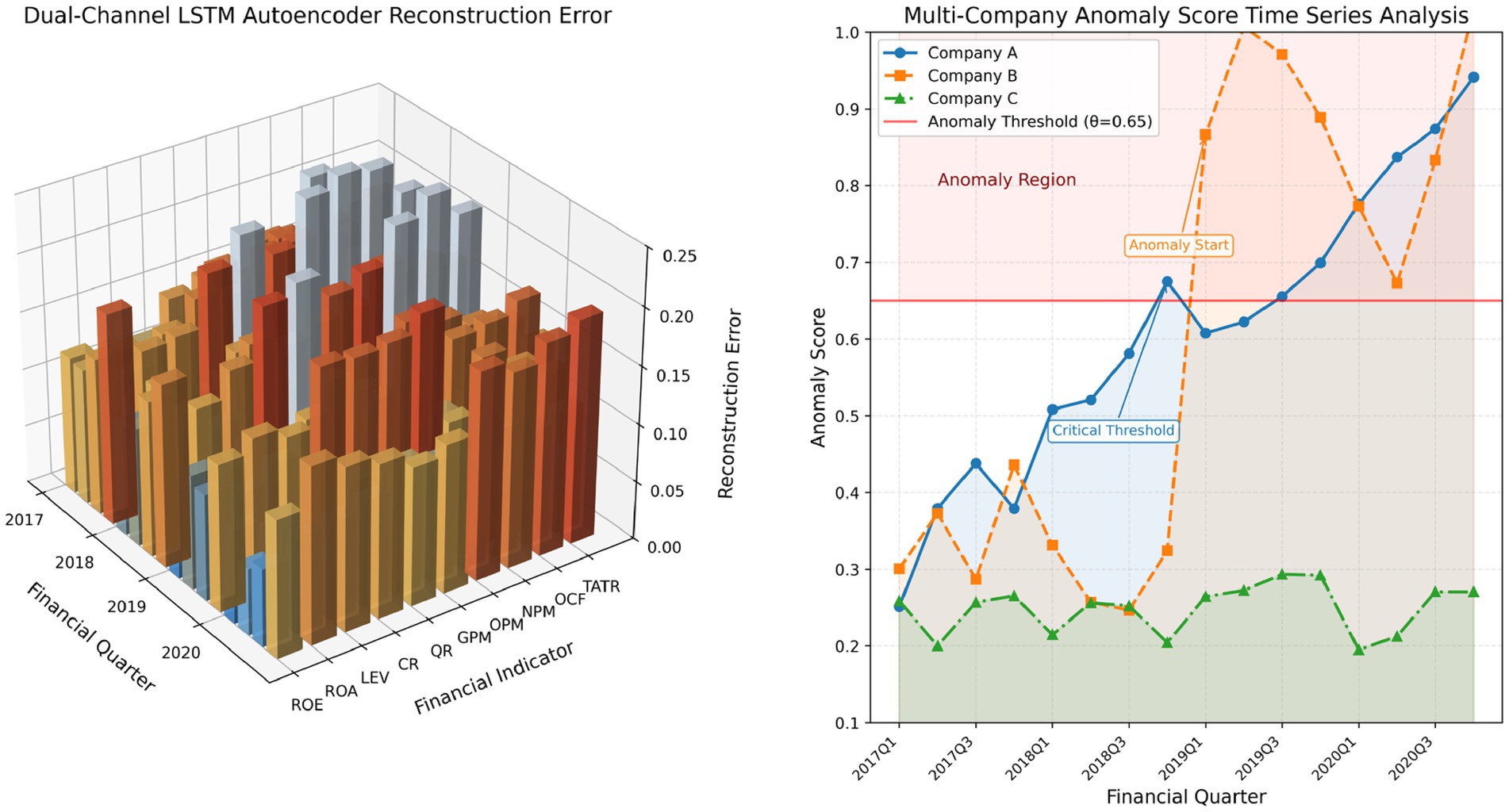 Dual-Channel LSTM Autoencoder Reconstruction Error

0.25
0.20
0.15
0.10
0.05
0.00
Reconstruction Error

2017
2018
2019
2020
Financial Quarter

ROE ROA LEV CR QR GPM OPM NPM OCF TATR
Financial Indicator

Multi-Company Anomaly Score Time Series Analysis

Company A
Company B
Company C
Anomaly Threshold (θ=0.65)

Anomaly Region
Anomaly Start
Critical Threshold

1.0
0.9
0.8
0.7
0.6
0.5
0.4
0.3
0.2
0.1
Anomaly Score

2017Q1 2017Q3 2018Q1 2018Q3 2019Q1 2019Q3 2020Q1 2020Q3
Financial Quarter